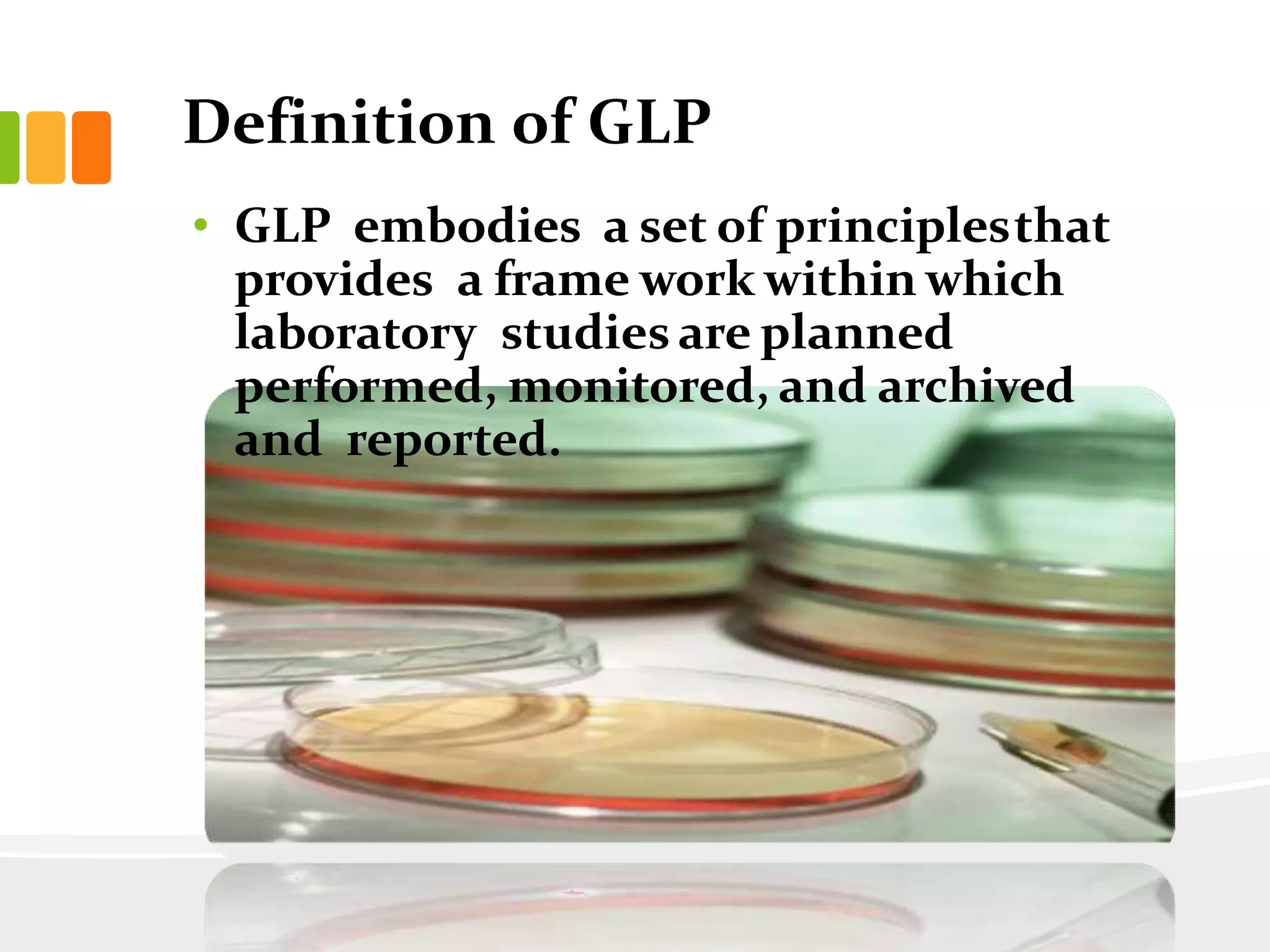 Definition of GLP

• GLP embodies a set of principles that provides a frame work within which laboratory studies are planned performed, monitored, and archived and reported.